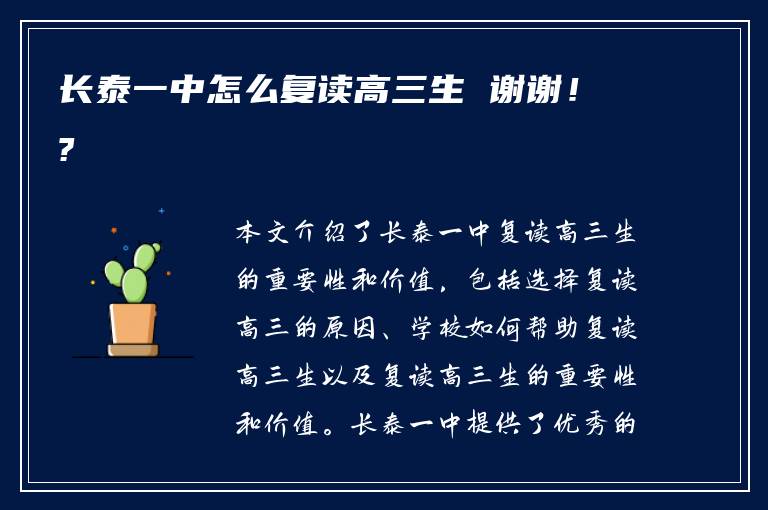 长泰一中怎么复读高三生 谢谢！?

本文介绍了长泰一中复读高三生的重要性和价值，包括选择复读高三的原因、学校如何帮助复读高三生以及复读高三生的重要性和价值。长泰一中提供了优秀的